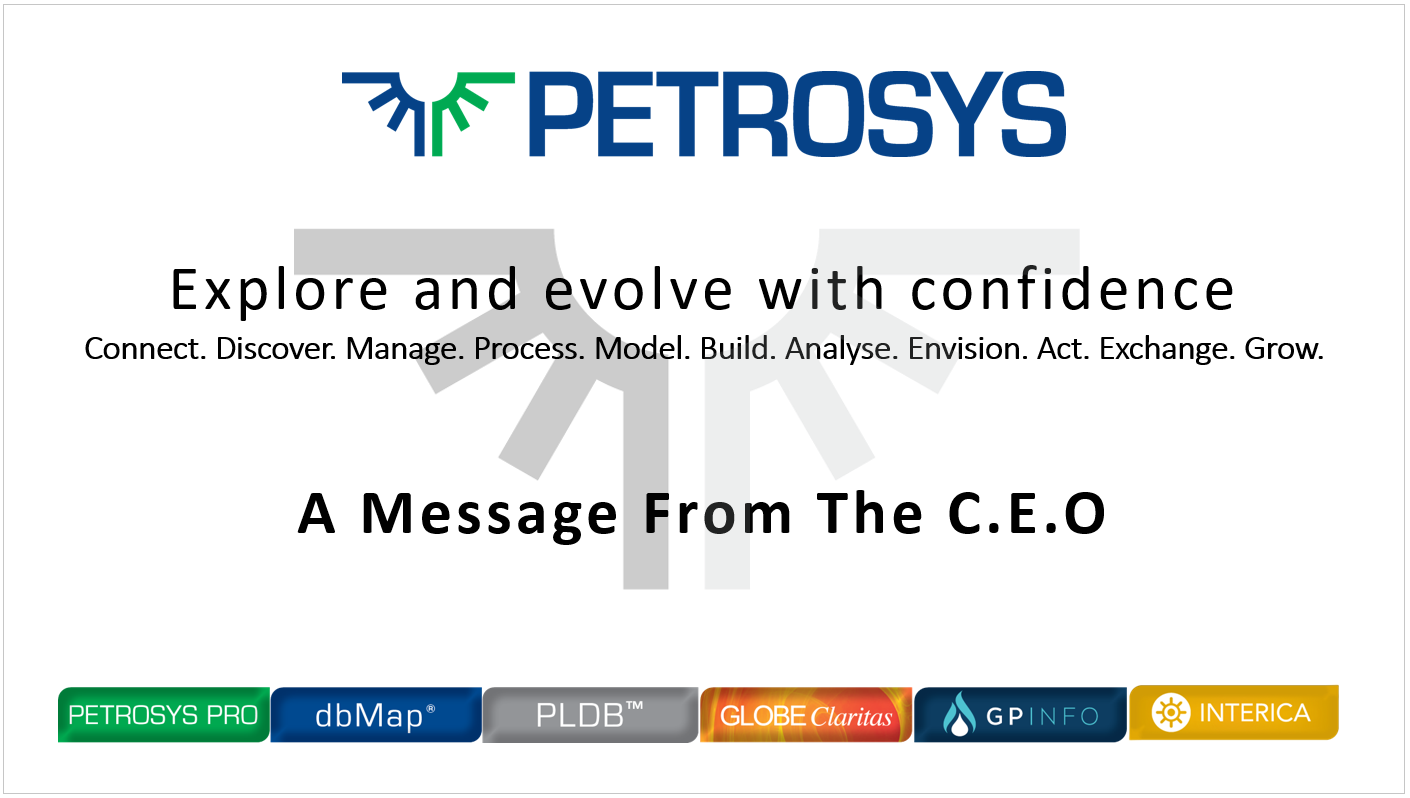 PETROSYS

Explore and evolve with confidence

Connect. Discover. Manage. Process. Model. Build. Analyse. Envision. Act. Exchange. Grow.

A Message From The C.E.O

PETROSYS PRO dbMap® PLDB™ GLOBE Claritas GPINFO INTERICA